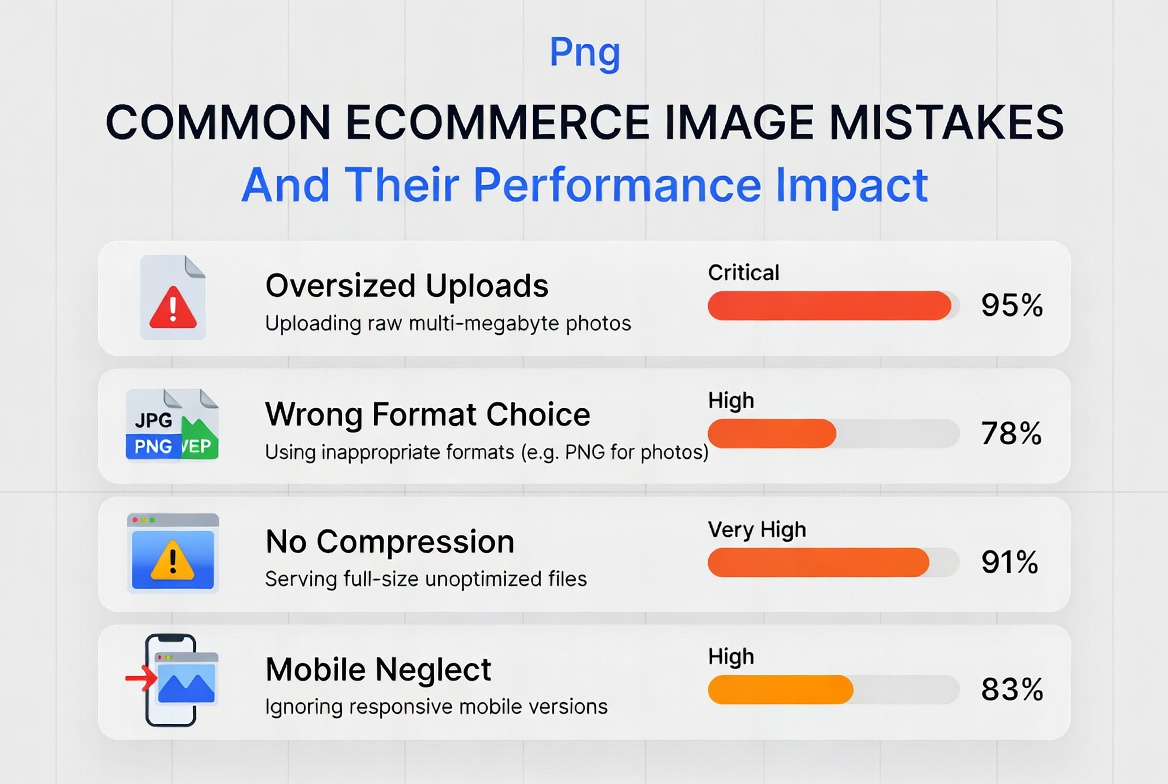 Png

COMMON ECOMMERCE IMAGE MISTAKES

And Their Performance Impact

Oversized Uploads
Uploading raw multi-megabyte photos
Critical
95%

JPG
PNG
VEP
Wrong Format Choice
Using inappropriate formats (e.g. PNG for photos)
High
78%

No Compression
Serving full-size unoptimized files
Very High
91%

Mobile Neglect
Ignoring responsive mobile versions
High
83%